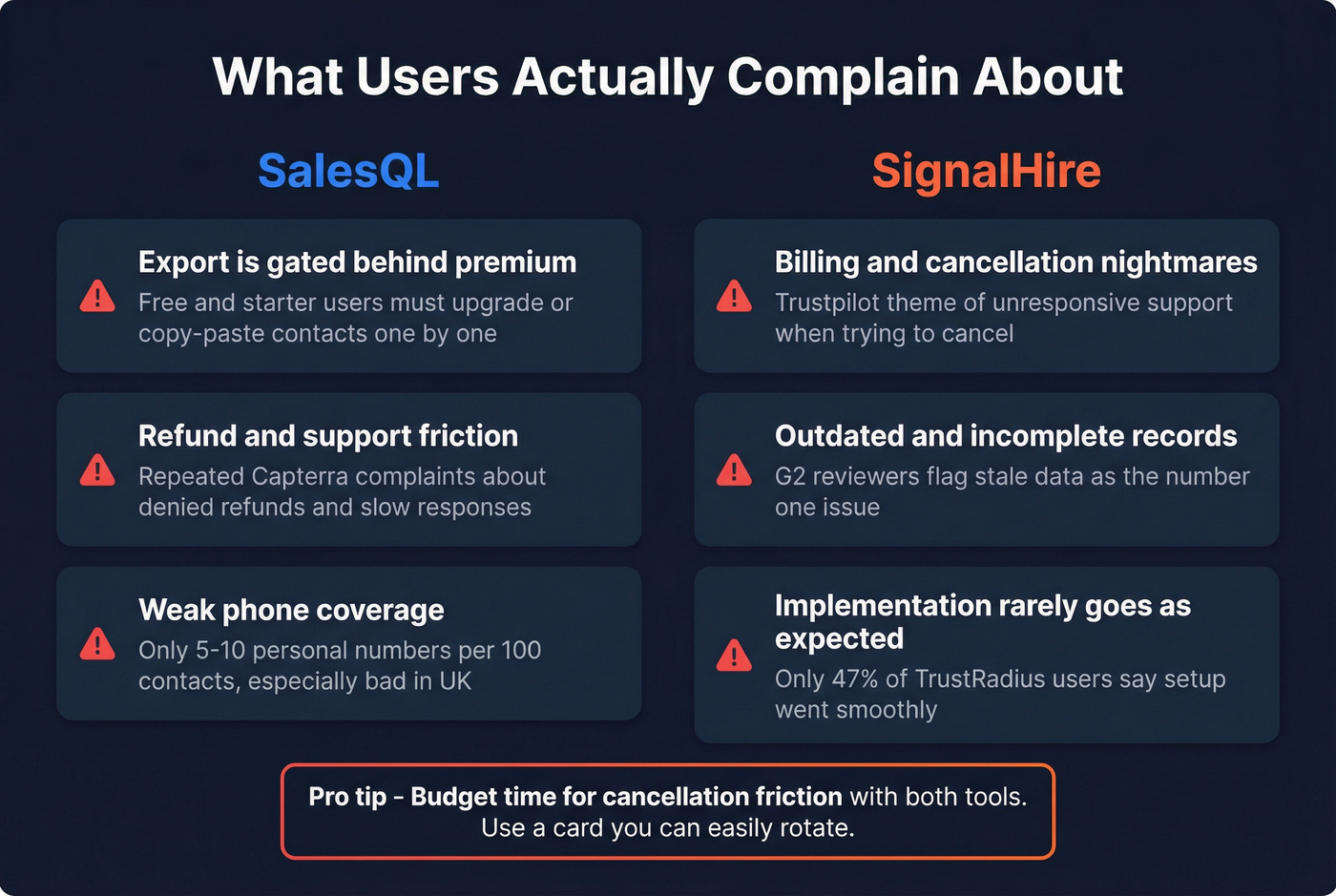 What Users Actually Complain About

SalesQL

Export is gated behind premium
Free and starter users must upgrade or copy-paste contacts one by one

Refund and support friction
Repeated Capterra complaints about denied refunds and slow responses

Weak phone coverage
Only 5-10 personal numbers per 100 contacts, especially bad in UK

SignalHire

Billing and cancellation nightmares
Trustpilot theme of unresponsive support when trying to cancel

Outdated and incomplete records
G2 reviewers flag stale data as the number one issue

Implementation rarely goes as expected
Only 47% of TrustRadius users say setup went smoothly

Pro tip - Budget time for cancellation friction with both tools. Use a card you can easily rotate.